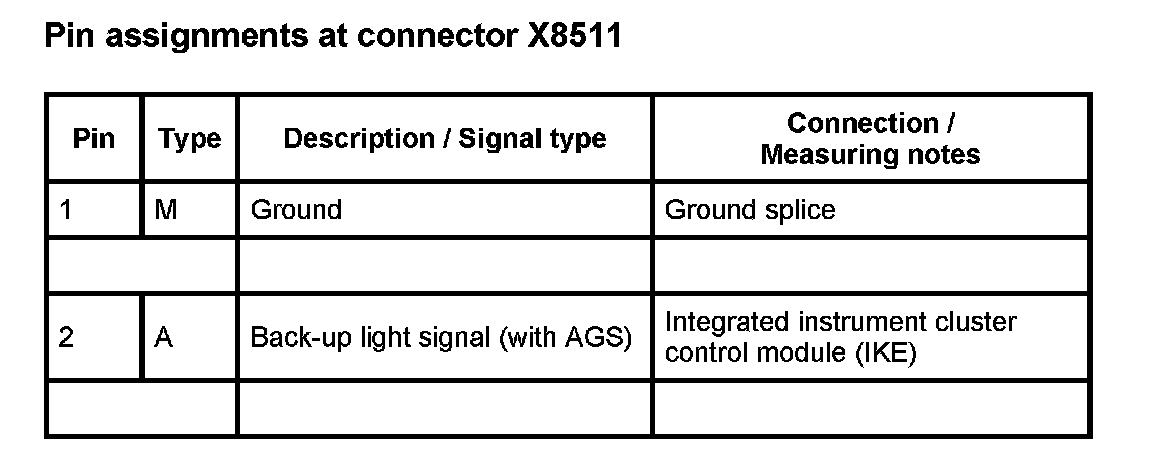 Pin assignments at connector X8511

| Pin | Type | Description / Signal type | Connection / Measuring notes |
|---|---|---|---|
| 1 | M | Ground | Ground splice |
| | | | |
| 2 | A | Back-up light signal (with AGS) | Integrated instrument cluster control module (IKE) |
| | | | |